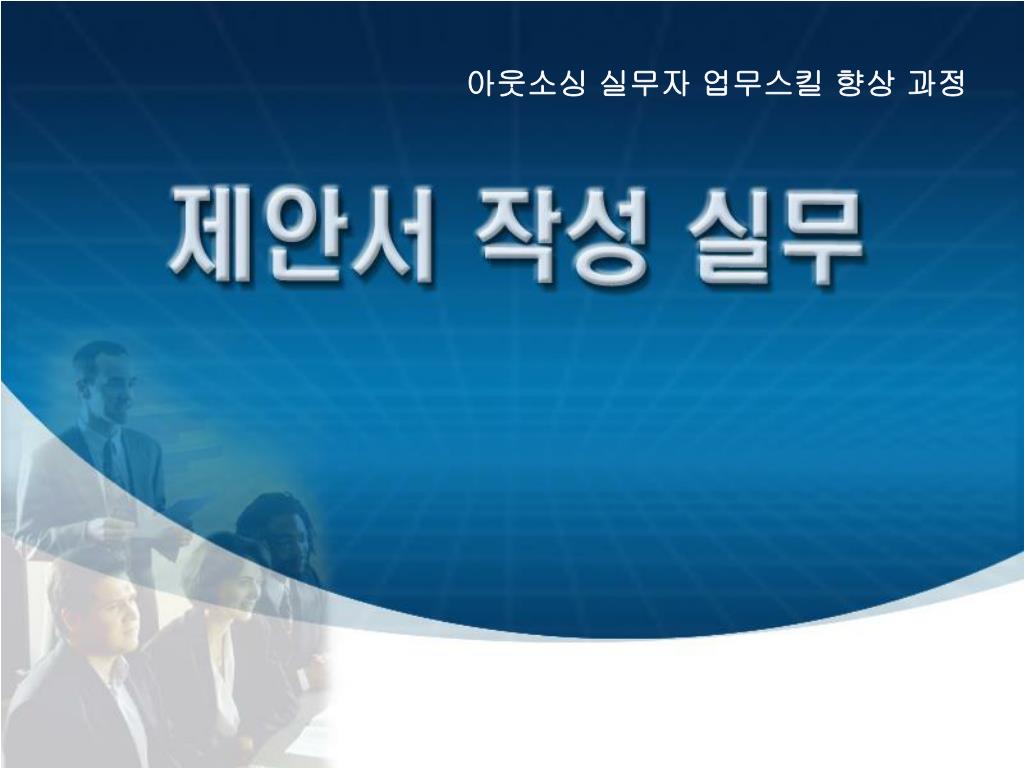 아웃소싱 실무자 업무스킬 향상 과정

제안서 작성 실무